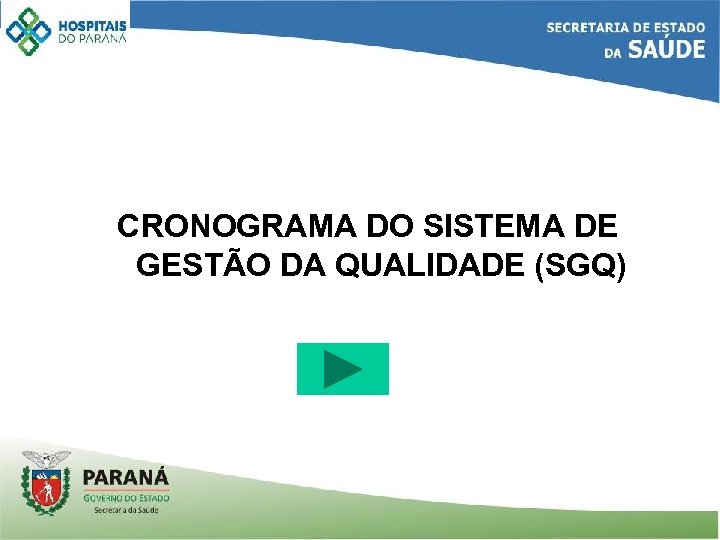 HOSPITAIS DO PARANÁ

SECRETARIA DE ESTADO DA SAÚDE

CRONOGRAMA DO SISTEMA DE GESTÃO DA QUALIDADE (SGQ)

PARANÁ
GOVERNO DO ESTADO
Secretaria da Saúde